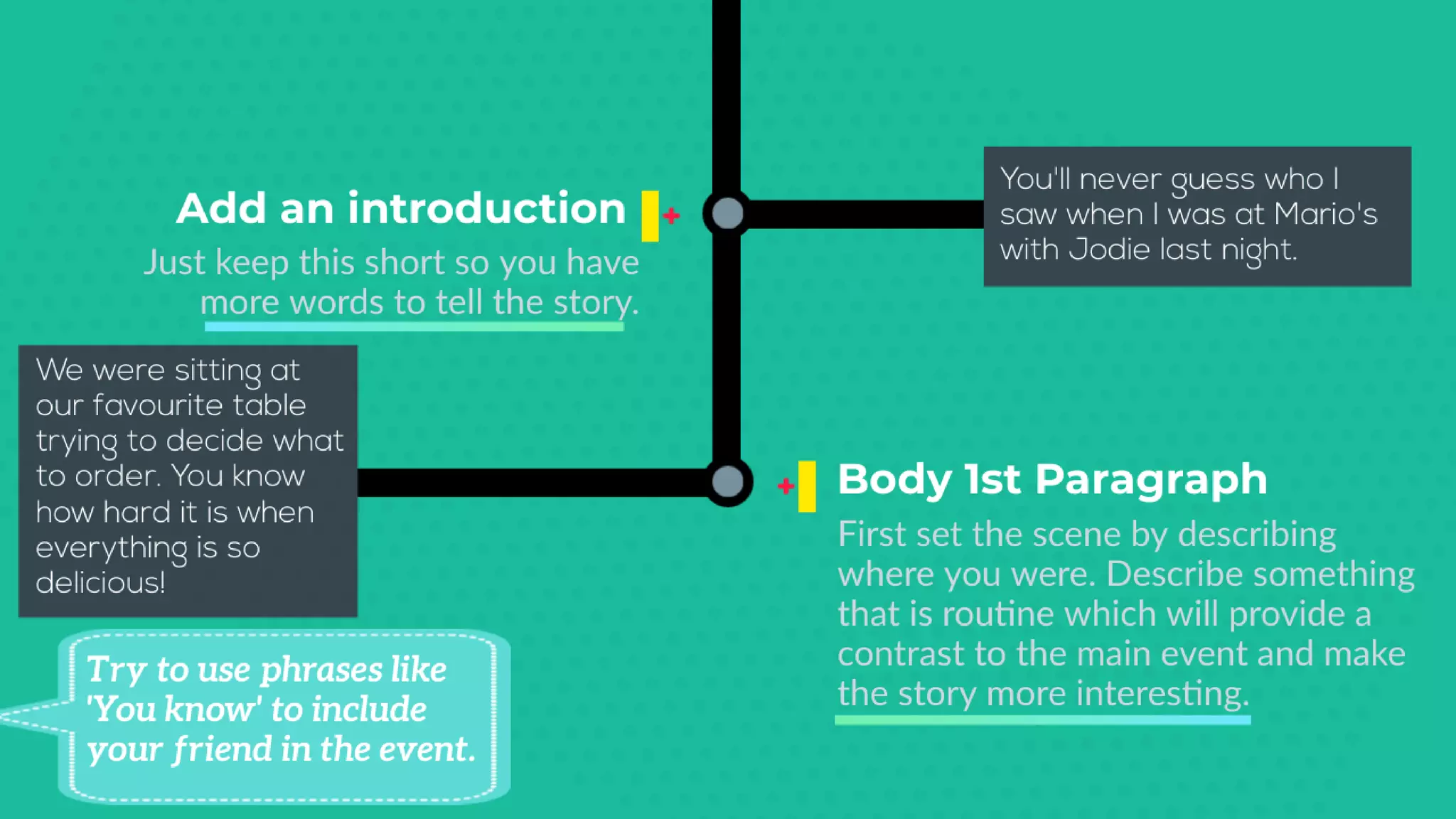 Add an introduction

Just keep this short so you have more words to tell the story.

You'll never guess who I saw when I was at Mario's with Jodie last night.

We were sitting at our favourite table trying to decide what to order. You know how hard it is when everything is so delicious!

Body 1st Paragraph

First set the scene by describing where you were. Describe something that is routine which will provide a contrast to the main event and make the story more interesting.

Try to use phrases like 'You know' to include your friend in the event.